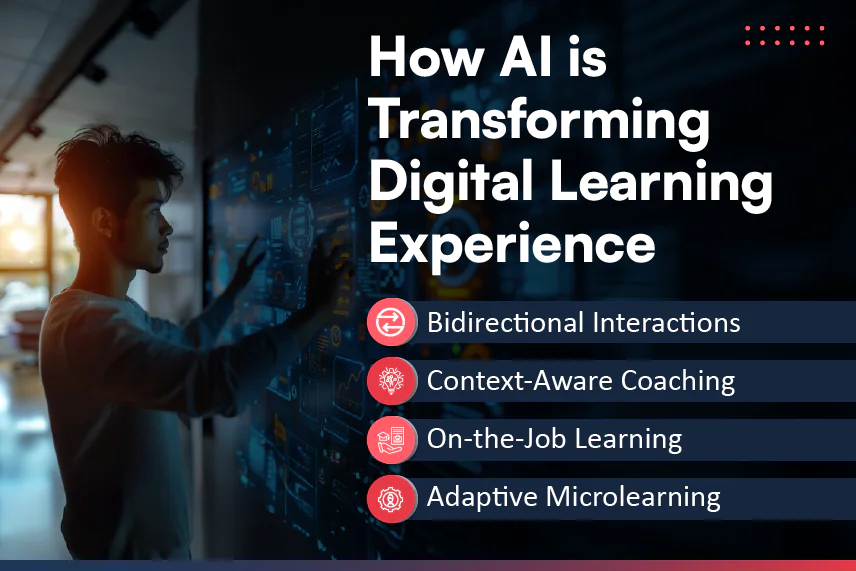 How AI is Transforming Digital Learning Experience

Bidirectional Interactions

Context-Aware Coaching

On-the-Job Learning

Adaptive Microlearning